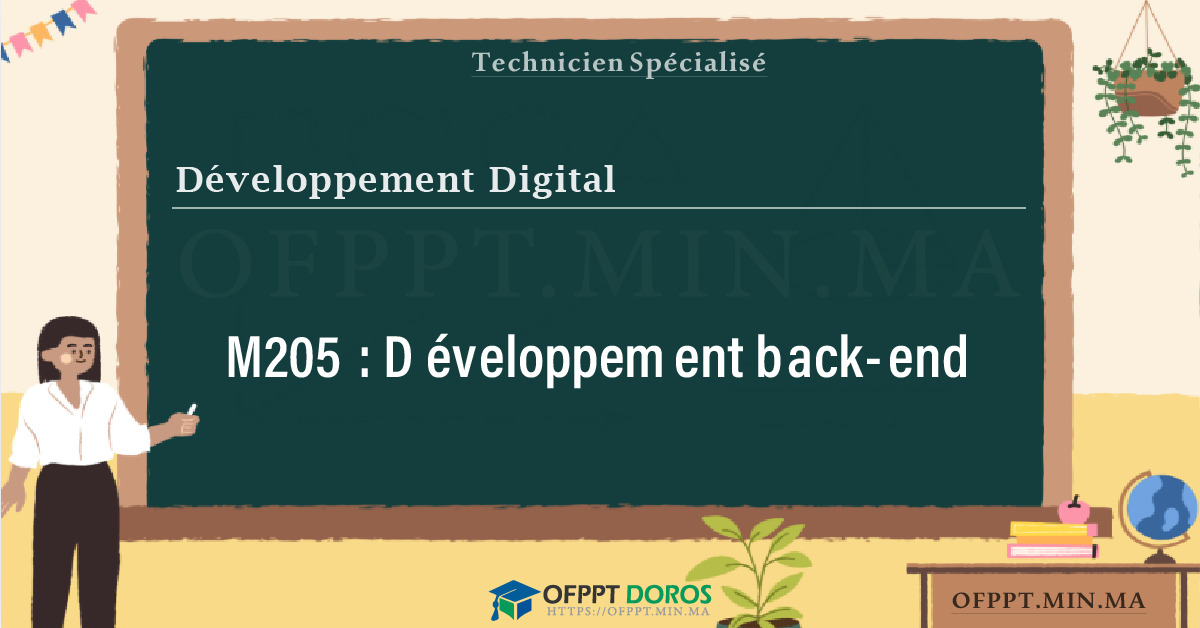 Technicien Spécialisé

Développement Digital

OFPPT.MIN.MA

M205 : Développement back-end

OFPPT DOROS
HTTPS://OFPPT.MIN.MA

OFPPT.MIN.MA